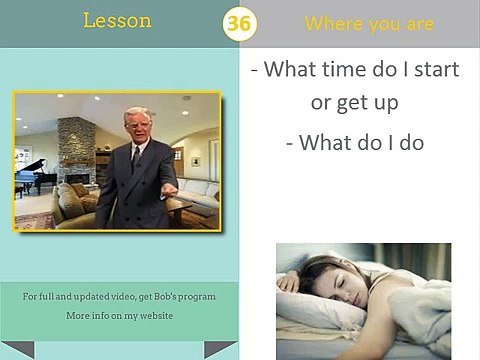 Lesson 36 Where you are

- What time do I start or get up

- What do I do

For full and updated video, get Bob's program

More info on my website